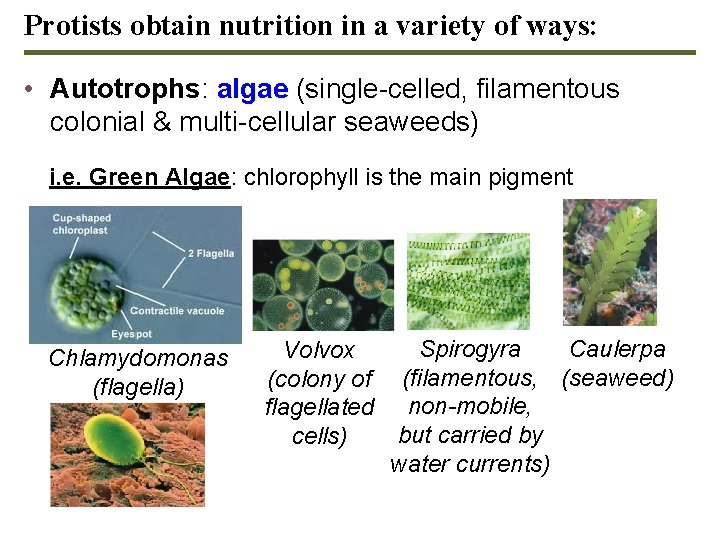 Protists obtain nutrition in a variety of ways:

• Autotrophs: algae (single-celled, filamentous colonial & multi-cellular seaweeds)

i.e. Green Algae: chlorophyll is the main pigment

Cup-shaped chloroplast

2 Flagella

Contractile vacuole

Eyespot

Chlamydomonas (flagella)

Volvox (colony of flagellated cells)

Spirogyra (filamentous, non-mobile, but carried by water currents)

Caulerpa (seaweed)